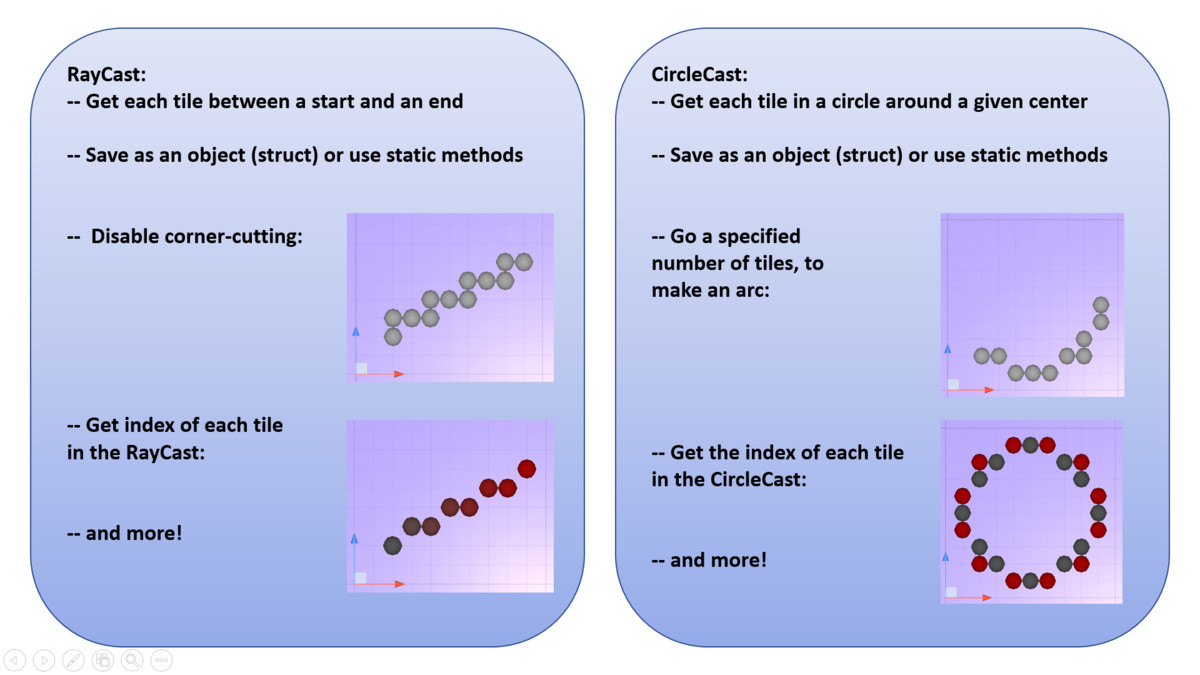 RayCast:
-- Get each tile between a start and an end

-- Save as an object (struct) or use static methods

-- Disable corner-cutting:

-- Get index of each tile in the RayCast:

-- and more!

CircleCast:
-- Get each tile in a circle around a given center

-- Save as an object (struct) or use static methods

-- Go a specified number of tiles, to make an arc:

-- Get the index of each tile in the CircleCast:

-- and more!